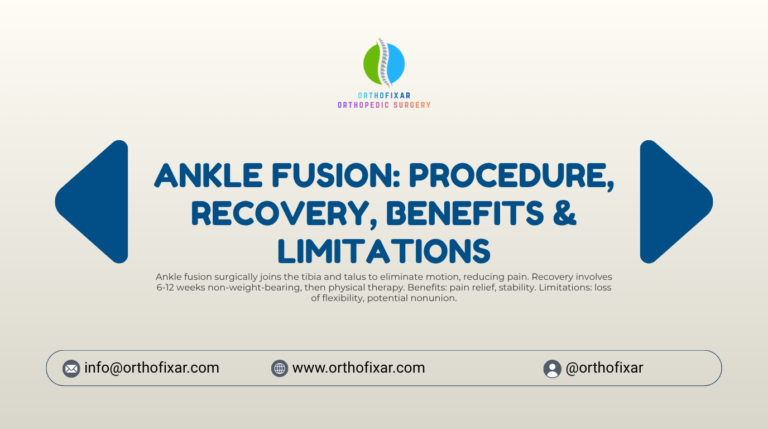 ORTHOFIXAR
ORTHOPEDIC SURGERY

ANKLE FUSION: PROCEDURE, RECOVERY, BENEFITS & LIMITATIONS

Ankle fusion surgically joins the tibia and talus to eliminate motion, reducing pain. Recovery involves 6-12 weeks non-weight-bearing, then physical therapy. Benefits: pain relief, stability. Limitations: loss of flexibility, potential nonunion.

info@orthofixar.com
www.orthofixar.com
@orthofixar